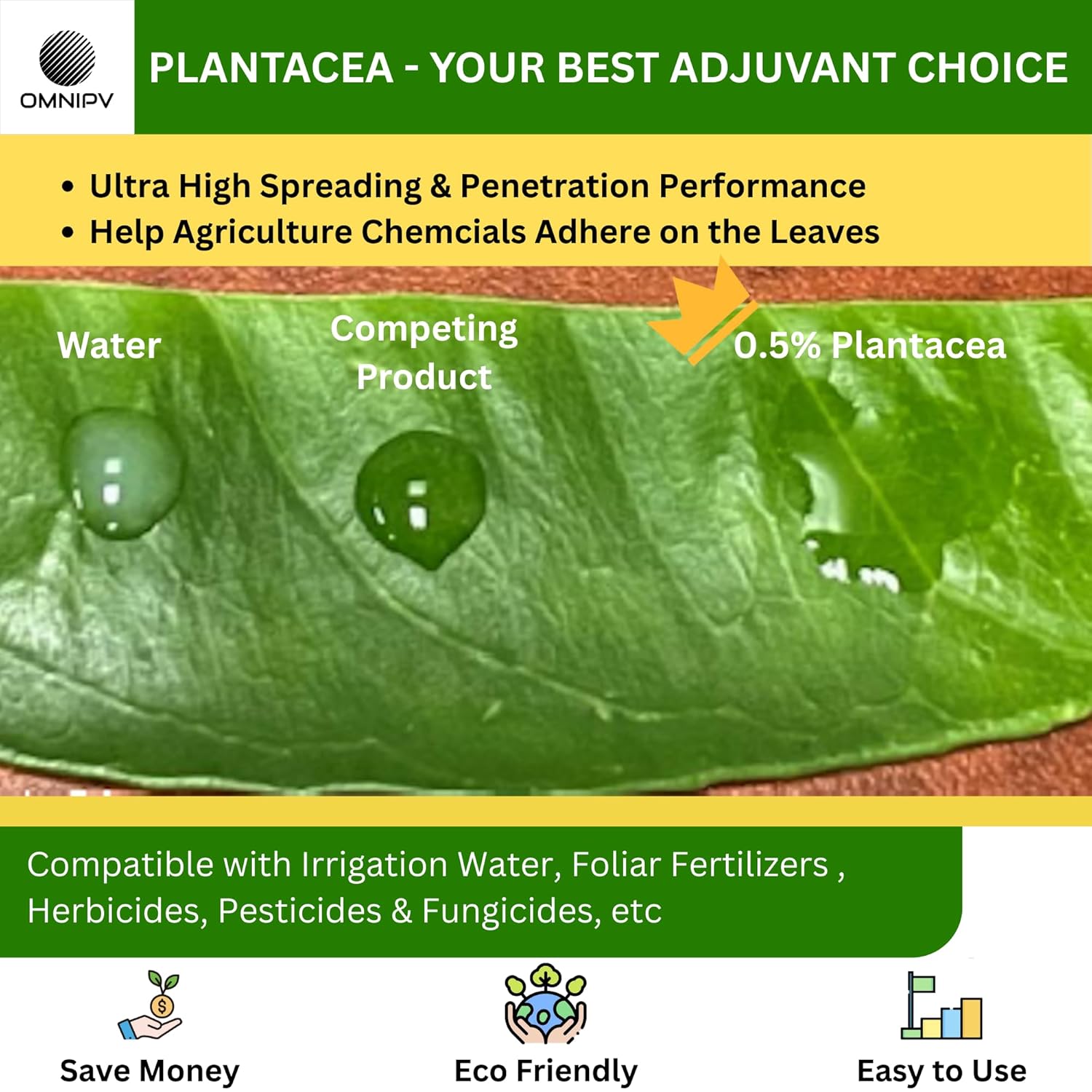 OMNIPV

PLANTACEA - YOUR BEST ADJUVANT CHOICE

• Ultra High Spreading & Penetration Performance
• Help Agriculture Chemcials Adhere on the Leaves

Water

Competing Product

0.5% Plantacea

Compatible with Irrigation Water, Foliar Fertilizers , Herbicides, Pesticides & Fungicides, etc

Save Money

Eco Friendly

Easy to Use